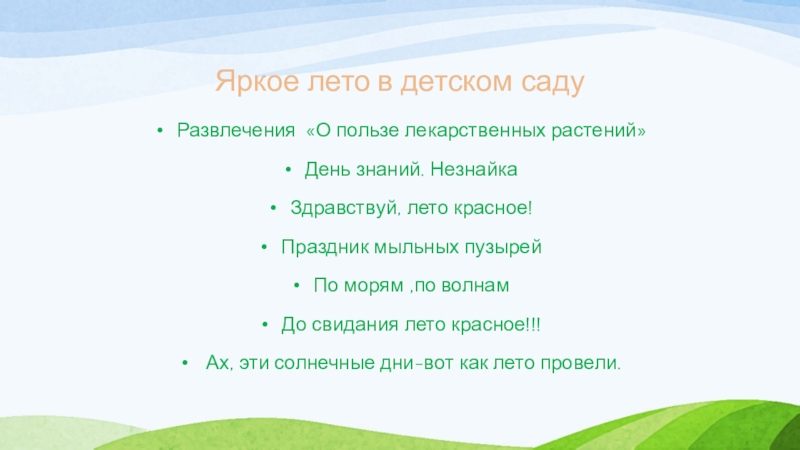 Яркое лето в детском саду

• Развлечения «О пользе лекарственных растений»

• День знаний. Незнайка

• Здравствуй, лето красное!

• Праздник мыльных пузырей

• По морям ,по волнам

• До свидания лето красное!!!

• Ах, эти солнечные дни-вот как лето провели.